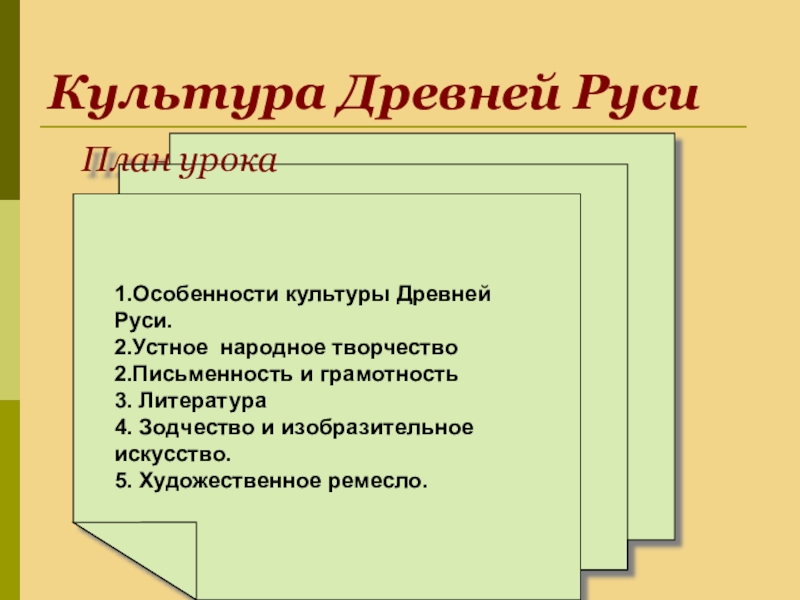 Культура Древней Руси

План урока

1.Особенности культуры Древней Руси.
2.Устное народное творчество
2.Письменность и грамотность
3. Литература
4. Зодчество и изобразительное искусство.
5. Художественное ремесло.